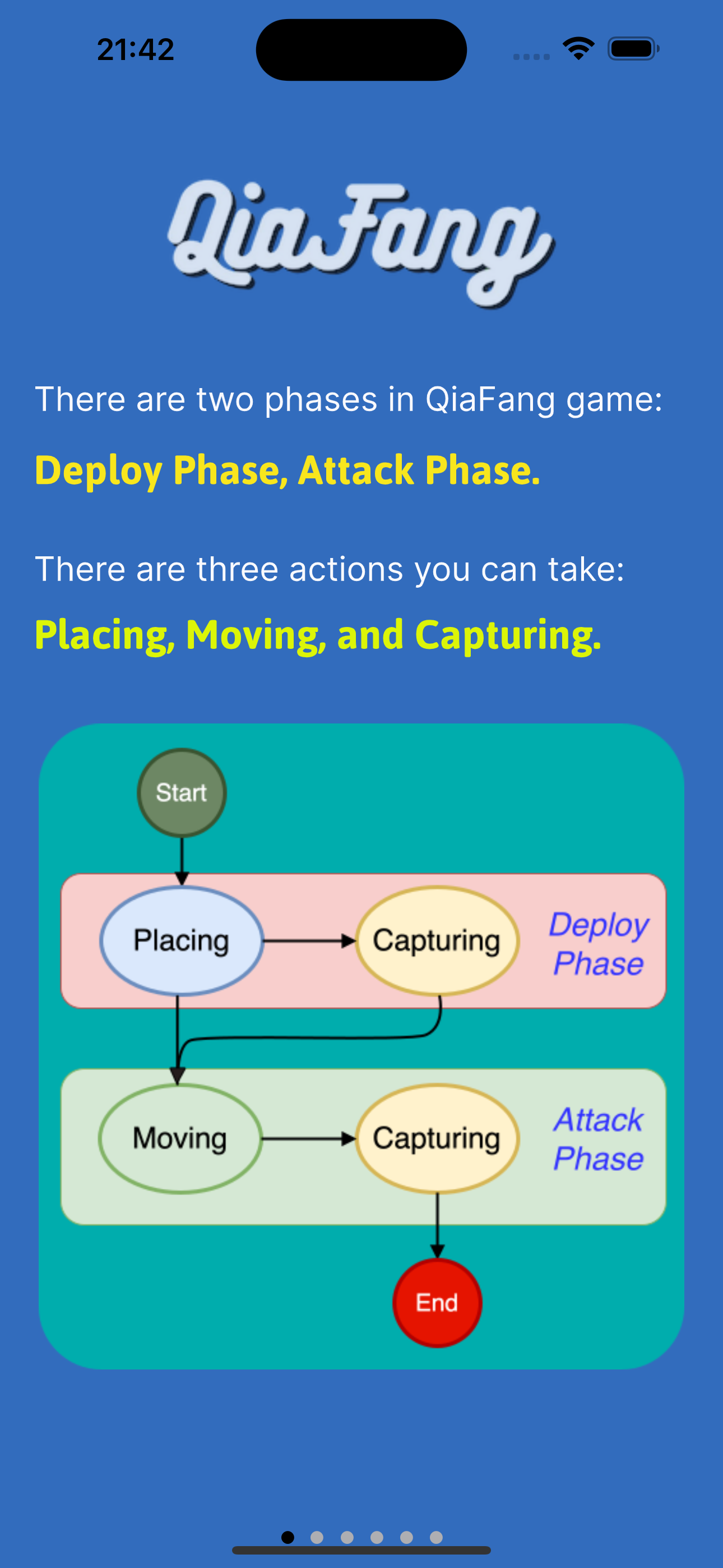 21:42

QiaFang

There are two phases in QiaFang game:

Deploy Phase, Attack Phase.

There are three actions you can take:

Placing, Moving, and Capturing.

Start

Placing

Capturing

Deploy Phase

Moving

Capturing

Attack Phase

End